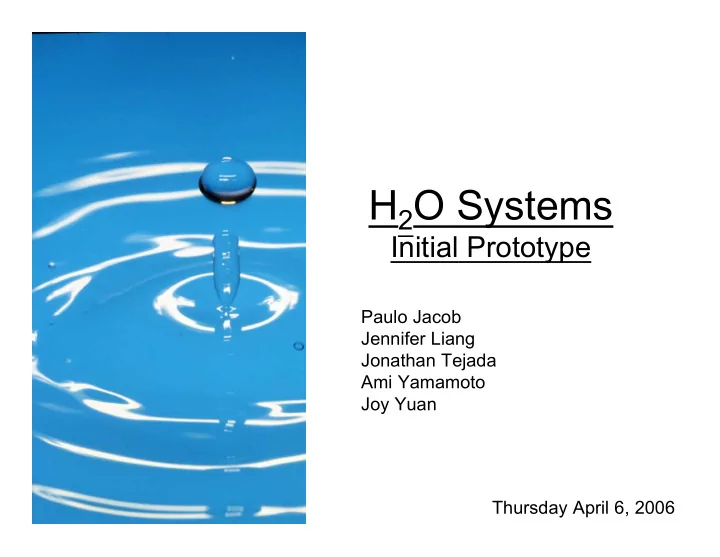 $H_2O$ Systems
Initial Prototype

Paulo Jacob
Jennifer Liang
Jonathan Tejada
Ami Yamamoto
Joy Yuan

Thursday April 6, 2006